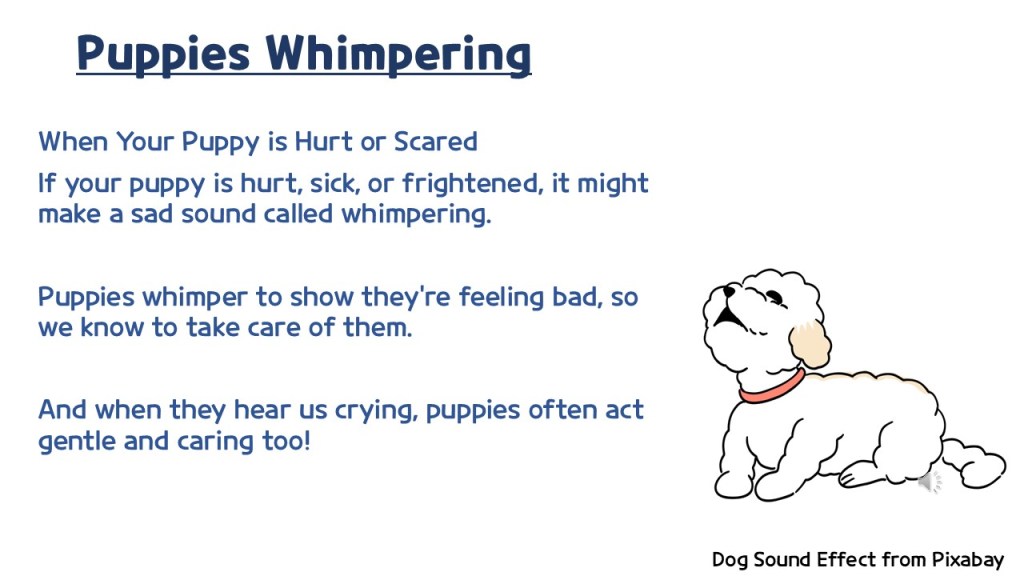 Puppies Whimpering

When Your Puppy is Hurt or Scared

If your puppy is hurt, sick, or frightened, it might make a sad sound called whimpering.

Puppies whimper to show they're feeling bad, so we know to take care of them.

And when they hear us crying, puppies often act gentle and caring too!

Dog Sound Effect from Pixabay